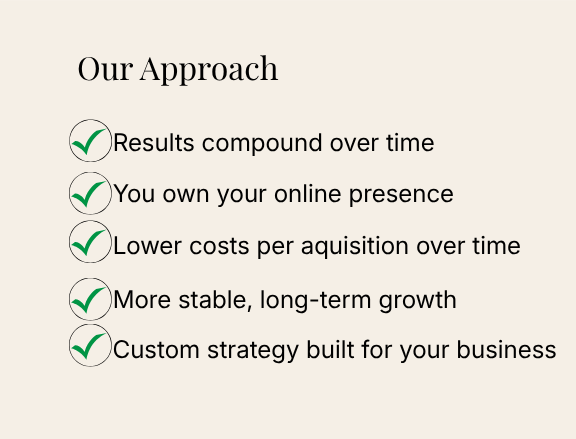 Our Approach

Results compound over time

You own your online presence

Lower costs per aquisition over time

More stable, long-term growth

Custom strategy built for your business